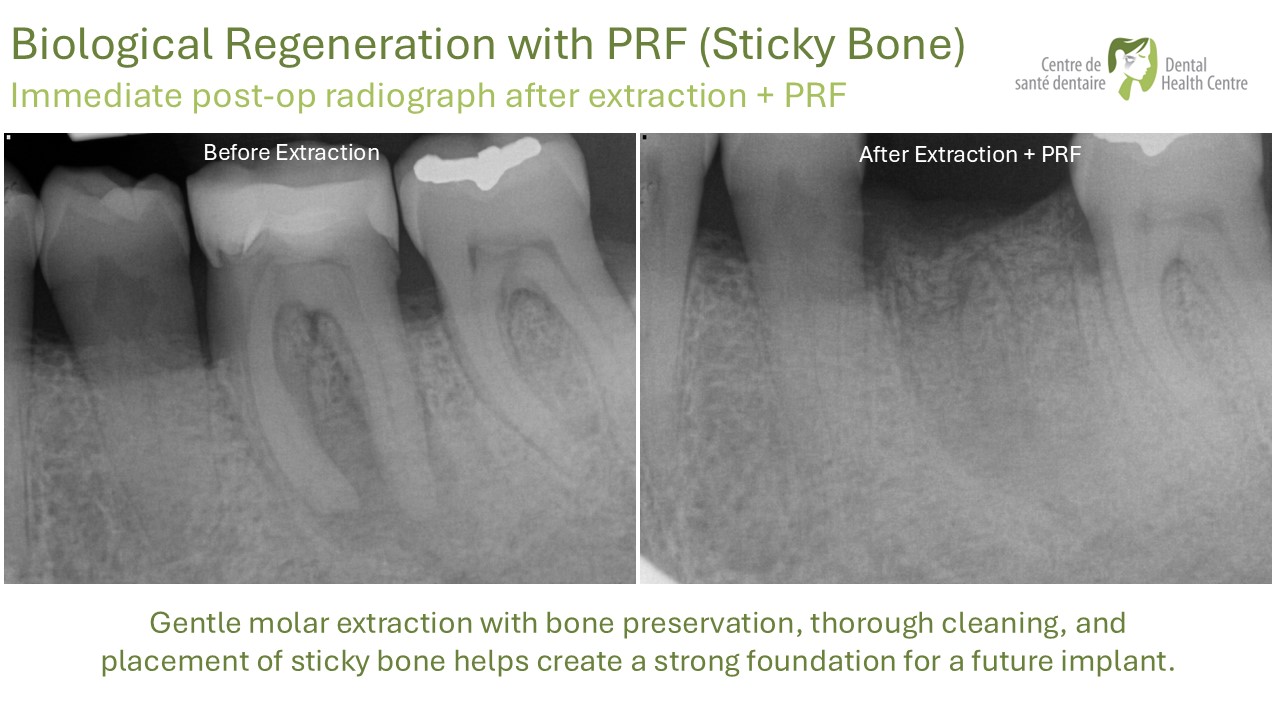 Biological Regeneration with PRF (Sticky Bone)
Immediate post-op radiograph after extraction + PRF

Centre de santé dentaire
Dental Health Centre

Before Extraction

After Extraction + PRF

Gentle molar extraction with bone preservation, thorough cleaning, and placement of sticky bone helps create a strong foundation for a future implant.